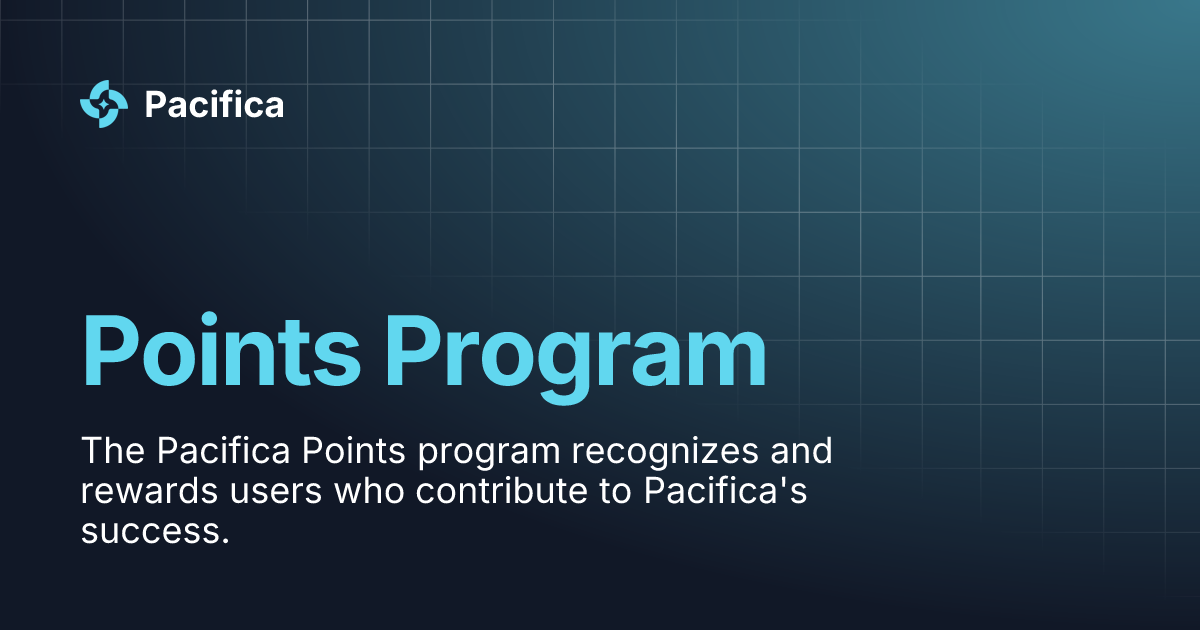 Pacifica

Points Program

The Pacifica Points program recognizes and rewards users who contribute to Pacifica's success.